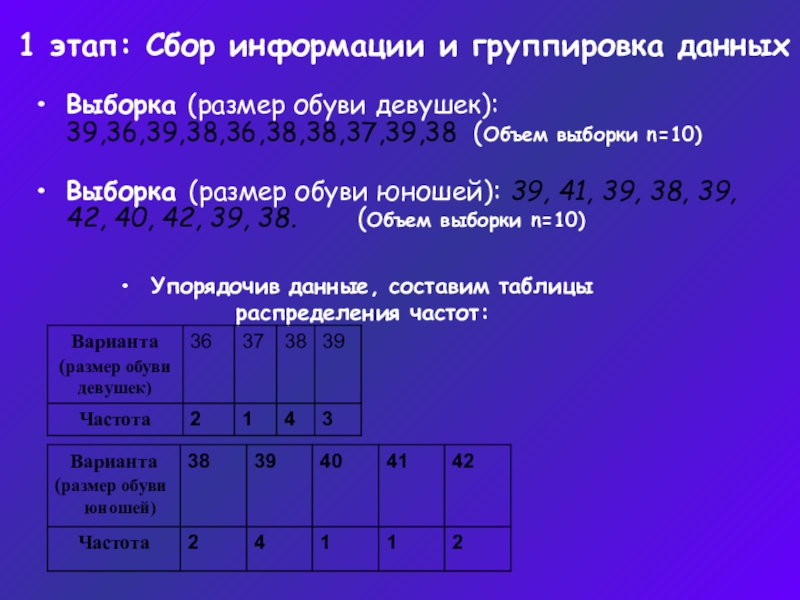 1 этап: Сбор информации и группировка данных

• Выборка (размер обуви девушек): 39,36,39,38,36,38,38,37,39,38 (Объем выборки n=10)

• Выборка (размер обуви юношей): 39, 41, 39, 38, 39, 42, 40, 42, 39, 38. (Объем выборки n=10)

• Упорядочив данные, составим таблицы распределения частот:

| Варианта (размер обуви девушек) | 36 | 37 | 38 | 39 |
|---|---|---|---|---|
| Частота | 2 | 1 | 4 | 3 |

| Варианта (размер обуви юношей) | 38 | 39 | 40 | 41 | 42 |
|---|---|---|---|---|---|
| Частота | 2 | 4 | 1 | 1 | 2 |